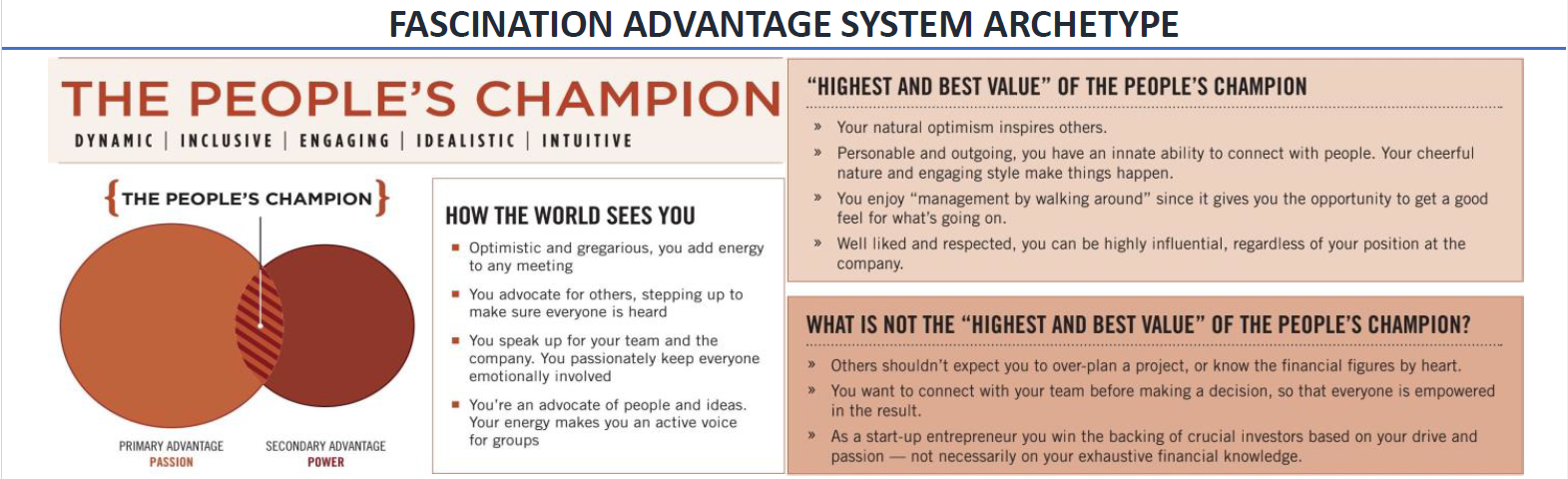 FASCINATION ADVANTAGE SYSTEM ARCHETYPE

THE PEOPLE'S CHAMPION

DYNAMIC | INCLUSIVE | ENGAGING | IDEALISTIC | INTUITIVE

{THE PEOPLE'S CHAMPION}

PRIMARY ADVANTAGE
PASSION

SECONDARY ADVANTAGE
POWER

HOW THE WORLD SEES YOU

■ Optimistic and gregarious, you add energy to any meeting

■ You advocate for others, stepping up to make sure everyone is heard

■ You speak up for your team and the company. You passionately keep everyone emotionally involved

■ You're an advocate of people and ideas. Your energy makes you an active voice for groups

"HIGHEST AND BEST VALUE" OF THE PEOPLE'S CHAMPION

» Your natural optimism inspires others.

» Personable and outgoing, you have an innate ability to connect with people. Your cheerful nature and engaging style make things happen.

» You enjoy "management by walking around" since it gives you the opportunity to get a good feel for what's going on.

» Well liked and respected, you can be highly influential, regardless of your position at the company.

WHAT IS NOT THE "HIGHEST AND BEST VALUE" OF THE PEOPLE'S CHAMPION?

» Others shouldn't expect you to over-plan a project, or know the financial figures by heart.

» You want to connect with your team before making a decision, so that everyone is empowered in the result.

» As a start-up entrepreneur you win the backing of crucial investors based on your drive and passion — not necessarily on your exhaustive financial knowledge.